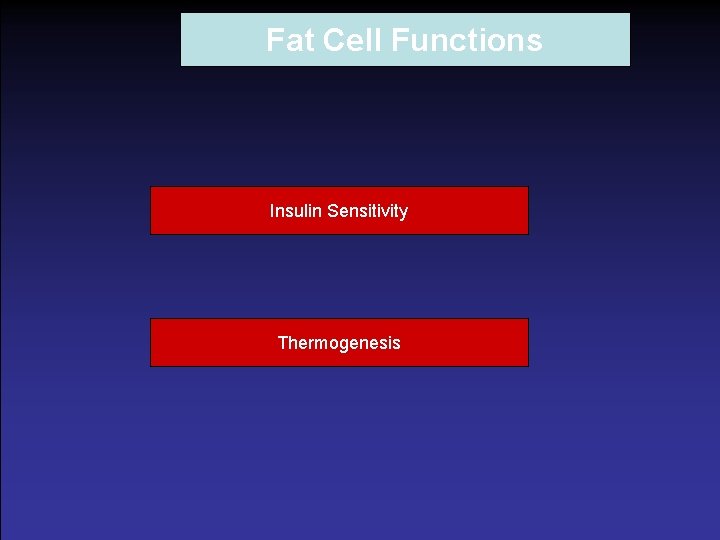 Fat Cell Functions

Insulin Sensitivity

Thermogenesis